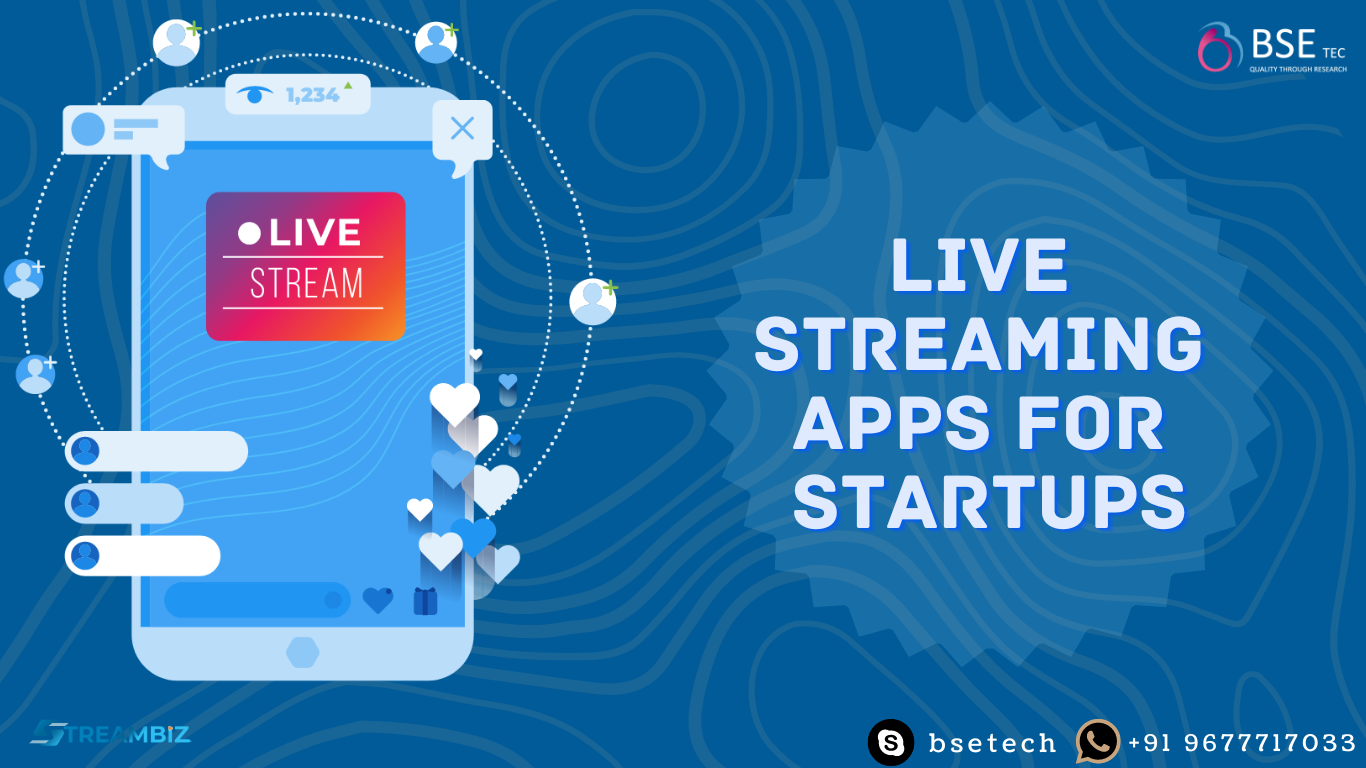 BSE TEC
QUALITY THROUGH RESEARCH

1,234

LIVE
STREAM

LIVE STREAMING APPS FOR STARTUPS

STREAMBIZ

bsetech +91 9677717033